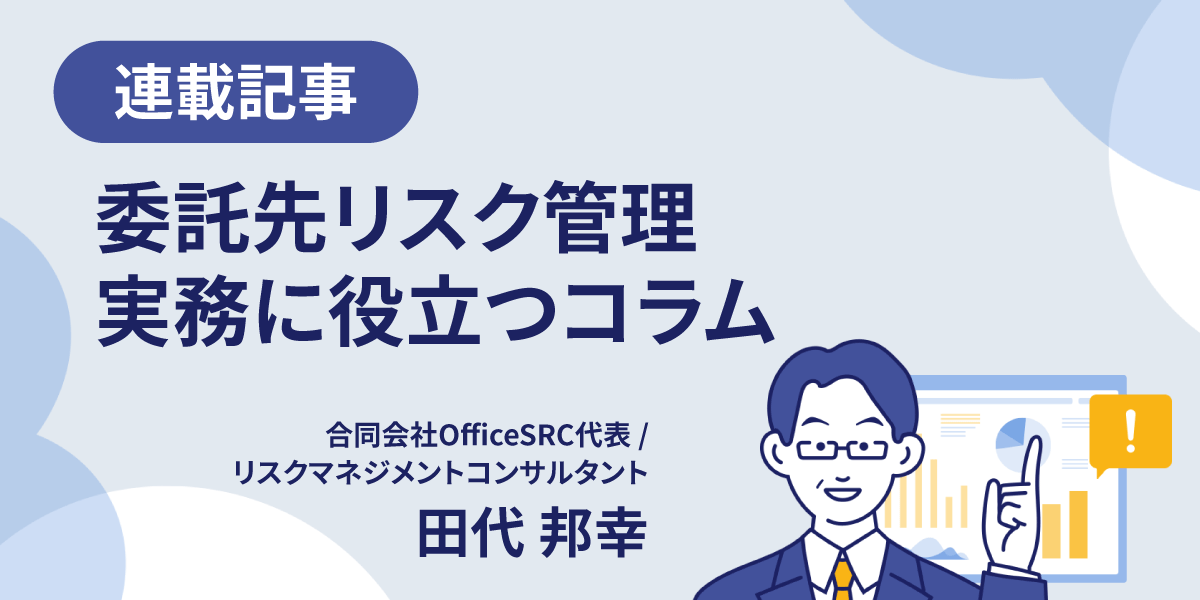 連載記事

委託先リスク管理
実務に役立つコラム

合同会社OfficeSRC代表 /
リスクマネジメントコンサルタント
田代 邦幸

!